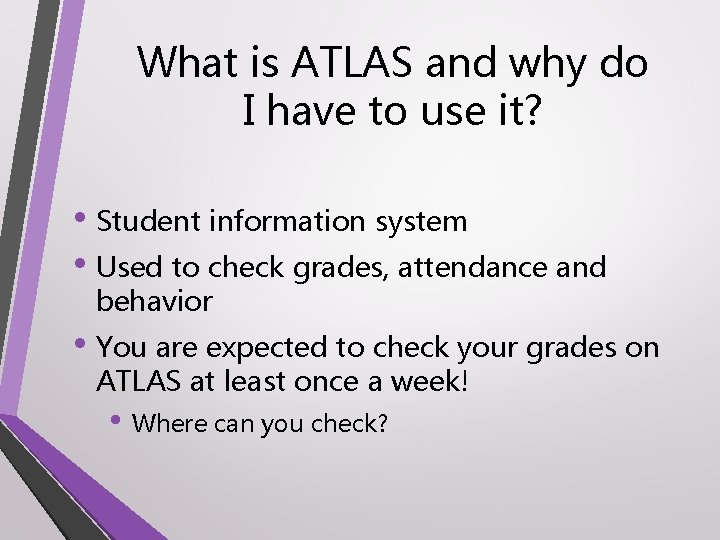 What is ATLAS and why do I have to use it?

• Student information system
• Used to check grades, attendance and behavior
• You are expected to check your grades on ATLAS at least once a week!
  • Where can you check?